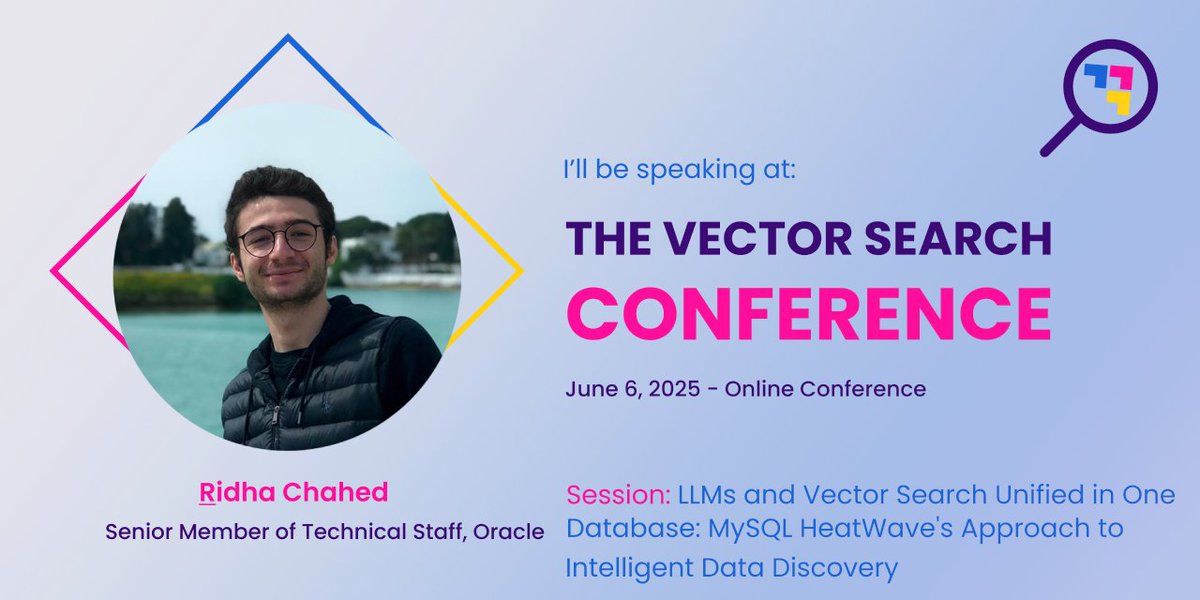 I'll be speaking at:

THE VECTOR SEARCH CONFERENCE

June 6, 2025 - Online Conference

Ridha Chahed
Senior Member of Technical Staff, Oracle

Session: LLMs and Vector Search Unified in One Database: MySQL HeatWave's Approach to Intelligent Data Discovery